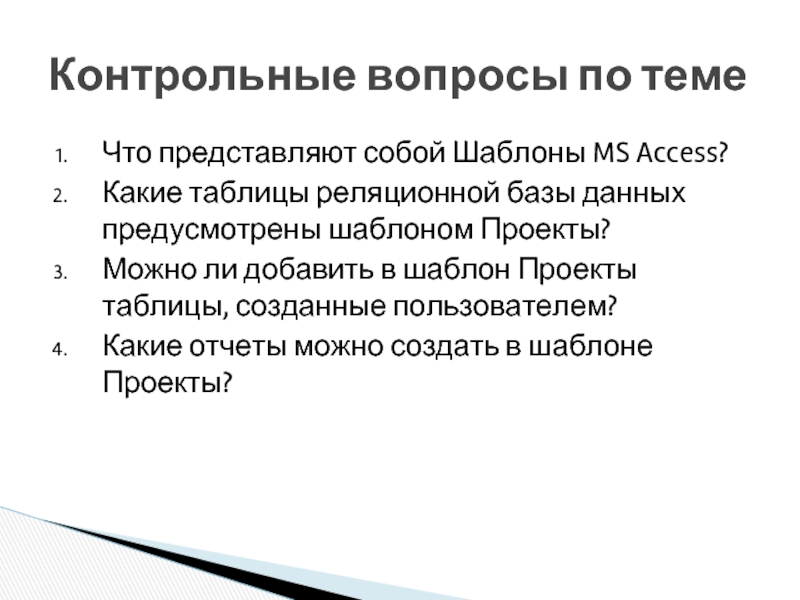 Контрольные вопросы по теме

1. Что представляют собой Шаблоны MS Access?
2. Какие таблицы реляционной базы данных предусмотрены шаблоном Проекты?
3. Можно ли добавить в шаблон Проекты таблицы, созданные пользователем?
4. Какие отчеты можно создать в шаблоне Проекты?